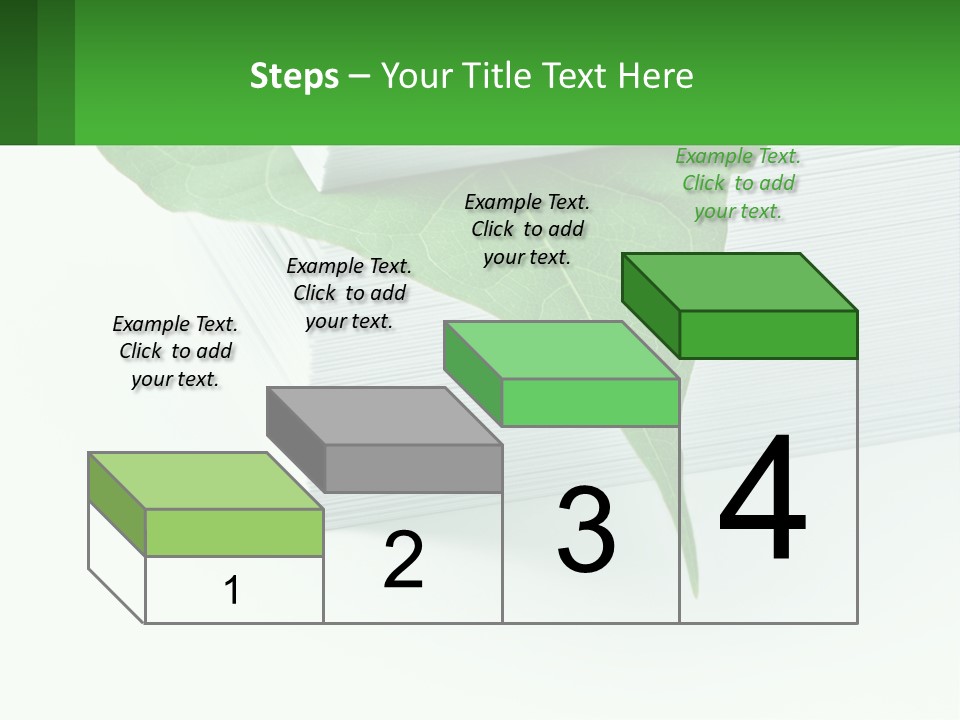 Steps – Your Title Text Here

Example Text. Click to add your text.

Example Text. Click to add your text.

Example Text. Click to add your text.

Example Text. Click to add your text.

1

2

3

4